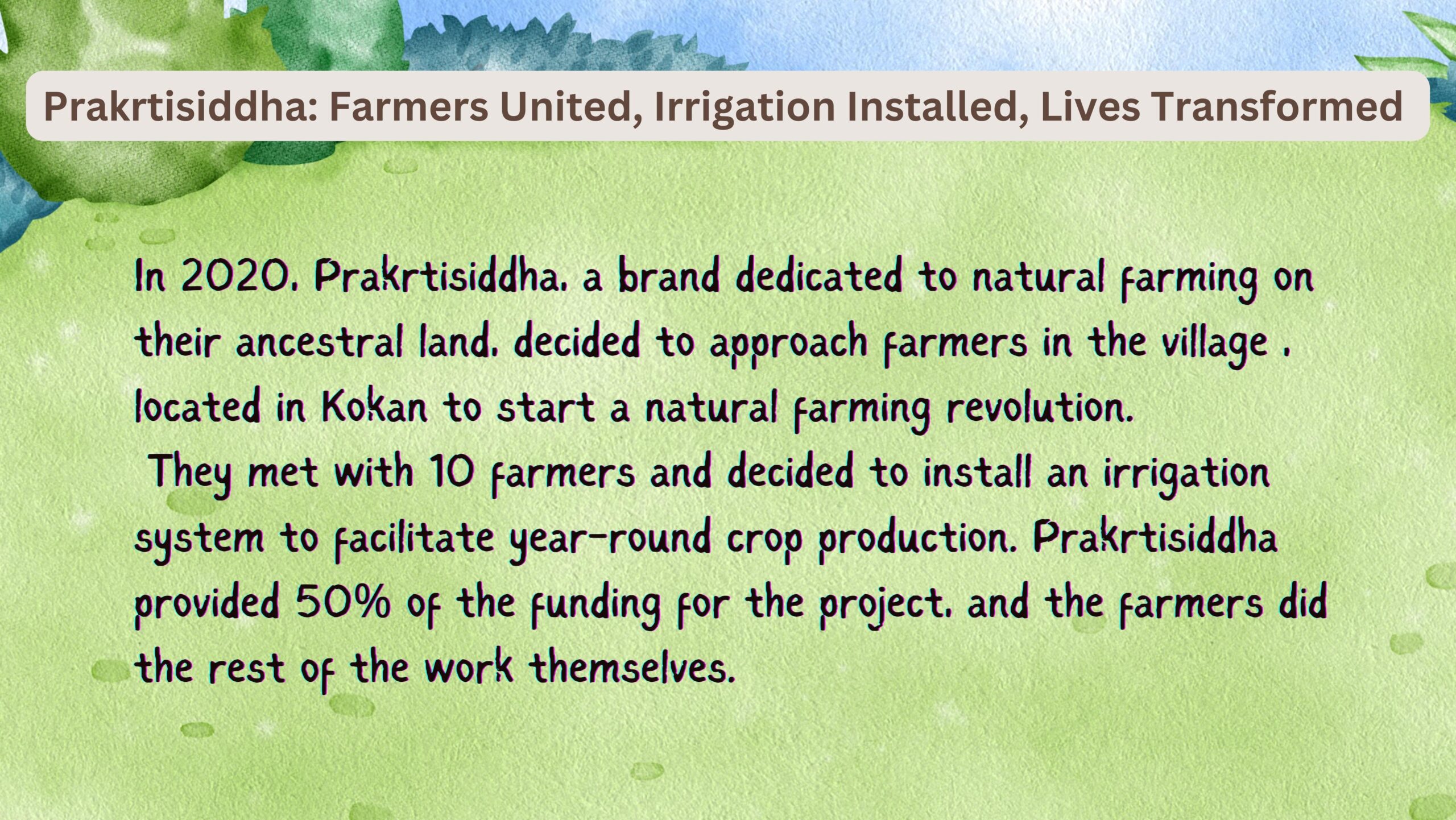 Prakrtisiddha: Farmers United, Irrigation Installed, Lives Transformed

In 2020, Prakrtisiddha, a brand dedicated to natural farming on their ancestral land, decided to approach farmers in the village , located in Kokan to start a natural farming revolution.
They met with 10 farmers and decided to install an irrigation system to facilitate year-round crop production. Prakrtisiddha provided 50% of the funding for the project, and the farmers did the rest of the work themselves.